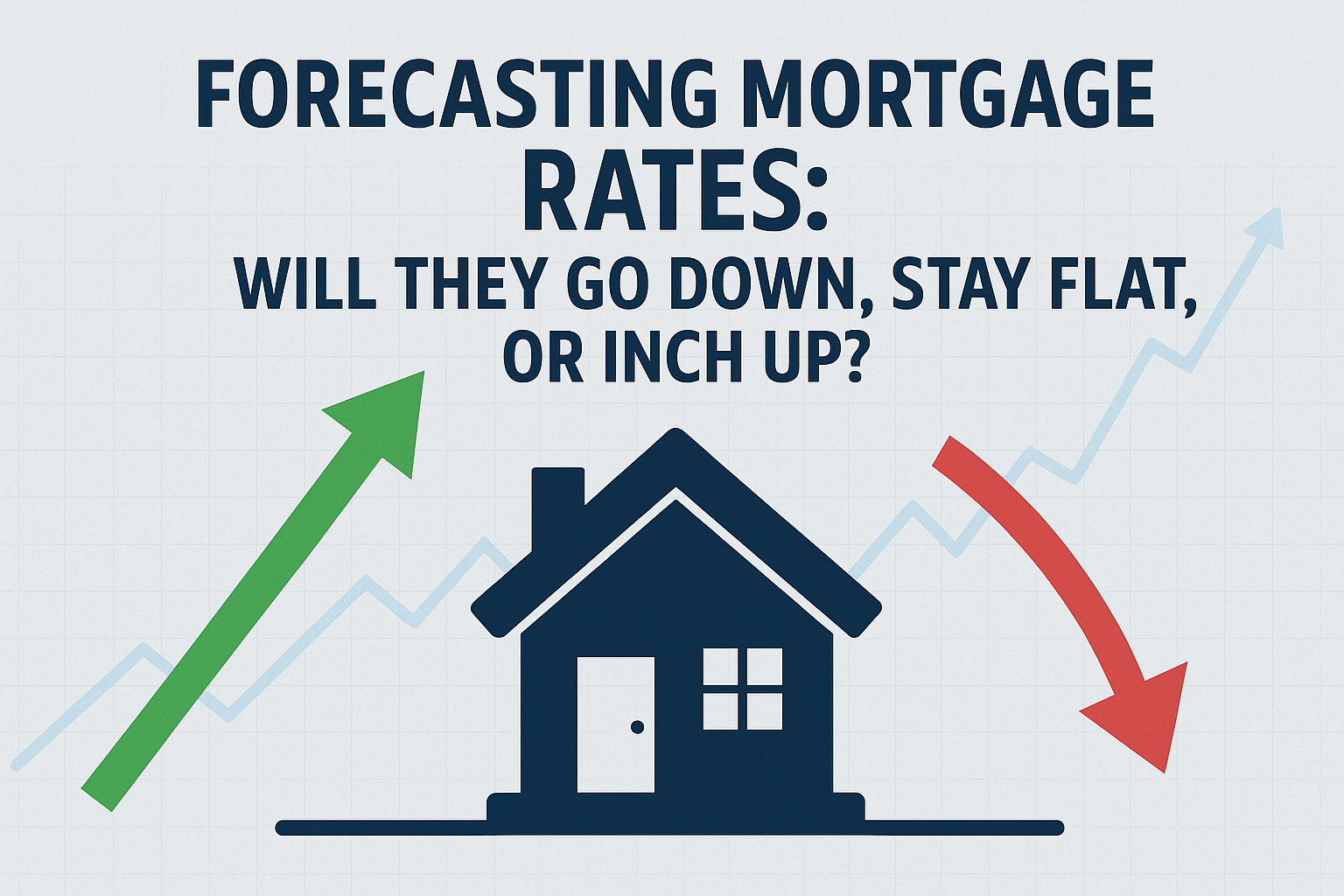 FORECASTING MORTGAGE RATES:

WILL THEY GO DOWN, STAY FLAT, OR INCH UP?